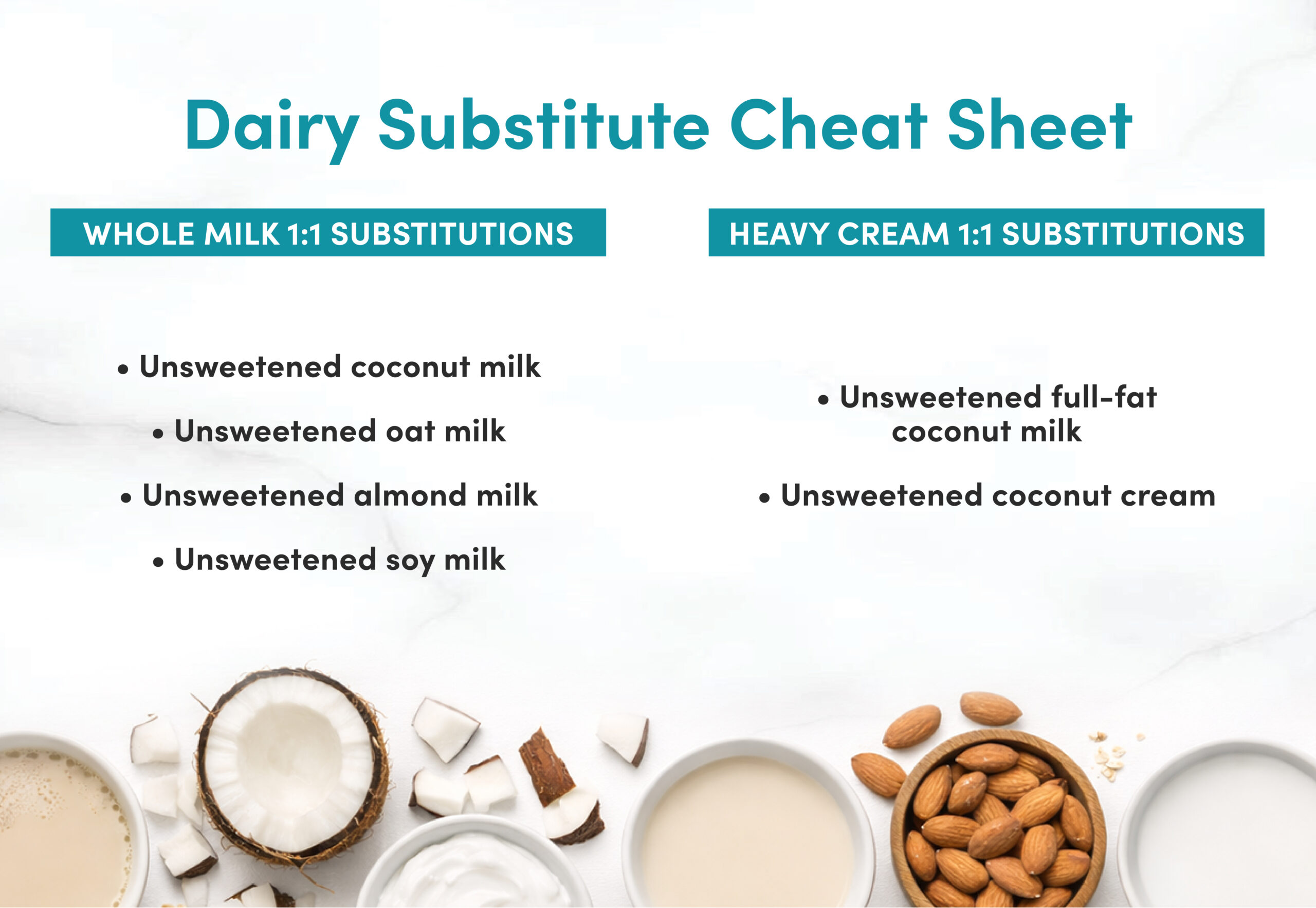 Dairy Substitute Cheat Sheet

WHOLE MILK 1:1 SUBSTITUTIONS

• Unsweetened coconut milk
• Unsweetened oat milk
• Unsweetened almond milk
• Unsweetened soy milk

HEAVY CREAM 1:1 SUBSTITUTIONS

• Unsweetened full-fat coconut milk
• Unsweetened coconut cream